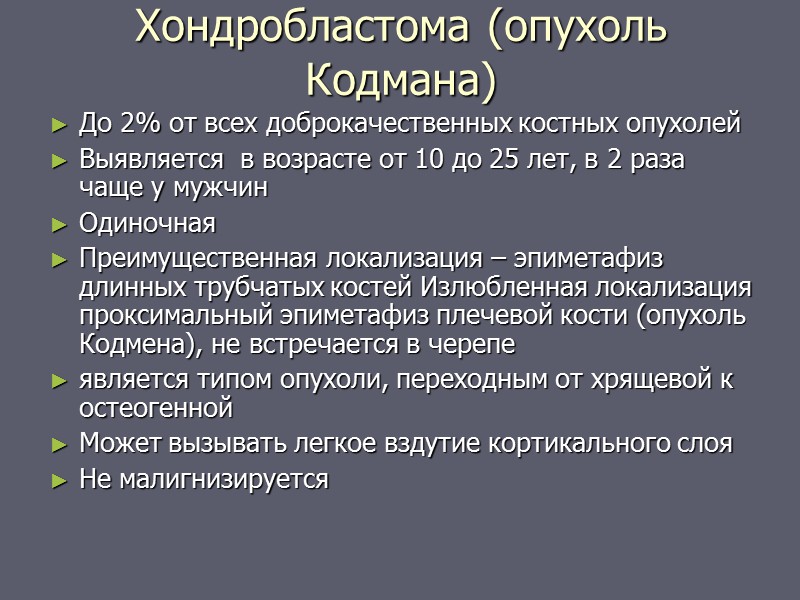 Хондробластома (опухоль Кодмана)

► До 2% от всех доброкачественных костных опухолей

► Выявляется  в возрасте от 10 до 25 лет, в 2 раза чаще у мужчин

► Одиночная

► Преимущественная локализация – эпиметафиз длинных трубчатых костей Излюбленная локализация проксимальный эпиметафиз плечевой кости (опухоль Кодмена), не встречается в черепе

► является типом опухоли, переходным от хрящевой к остеогенной

► Может вызывать легкое вздутие кортикального слоя

► Не малигнизируется